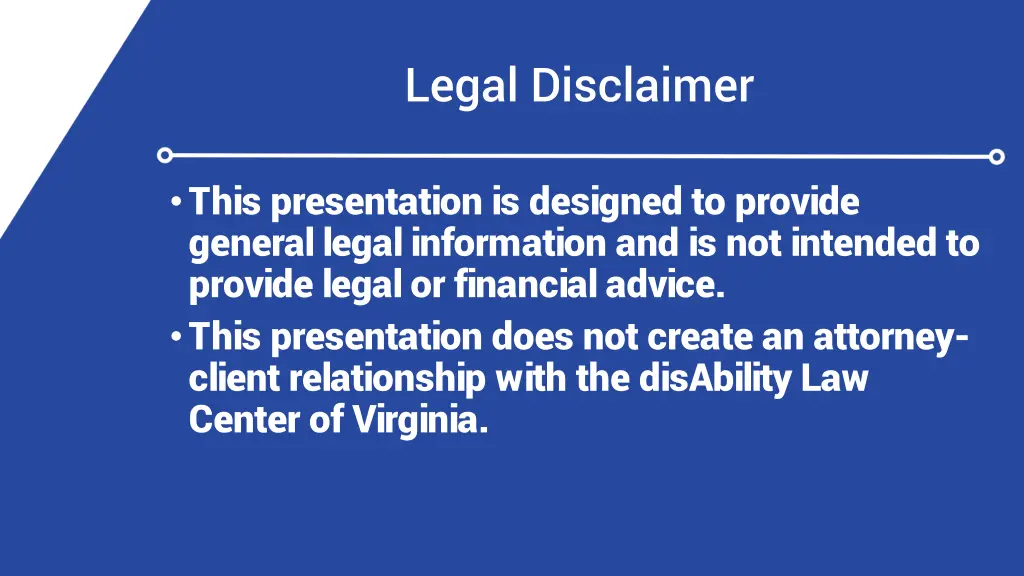 Legal Disclaimer

• This presentation is designed to provide general legal information and is not intended to provide legal or financial advice.

• This presentation does not create an attorney-client relationship with the disAbility Law Center of Virginia.